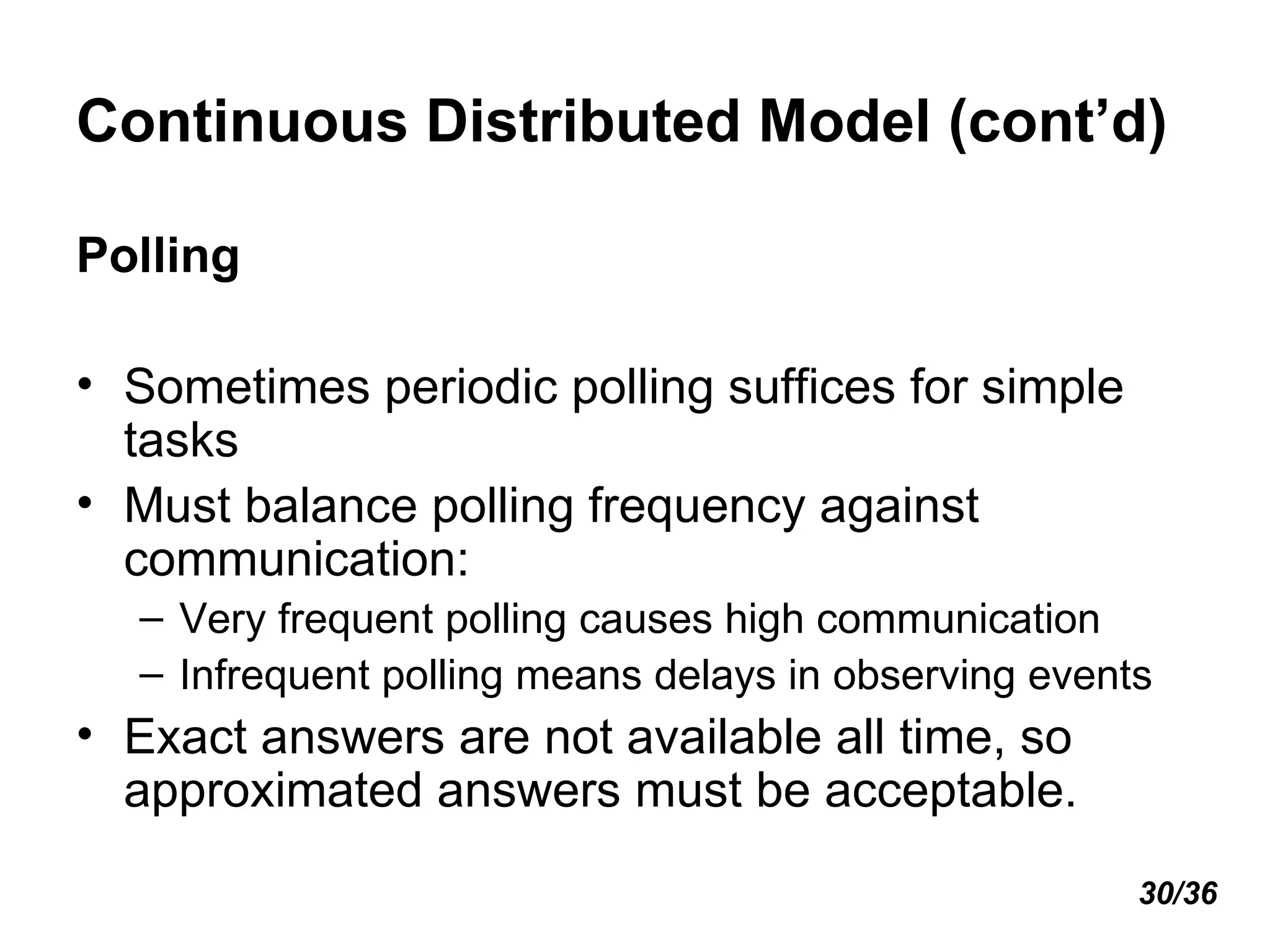 Continuous Distributed Model (cont’d)

Polling

• Sometimes periodic polling suffices for simple tasks
• Must balance polling frequency against communication:
– Very frequent polling causes high communication
– Infrequent polling means delays in observing events
• Exact answers are not available all time, so approximated answers must be acceptable.

30/36